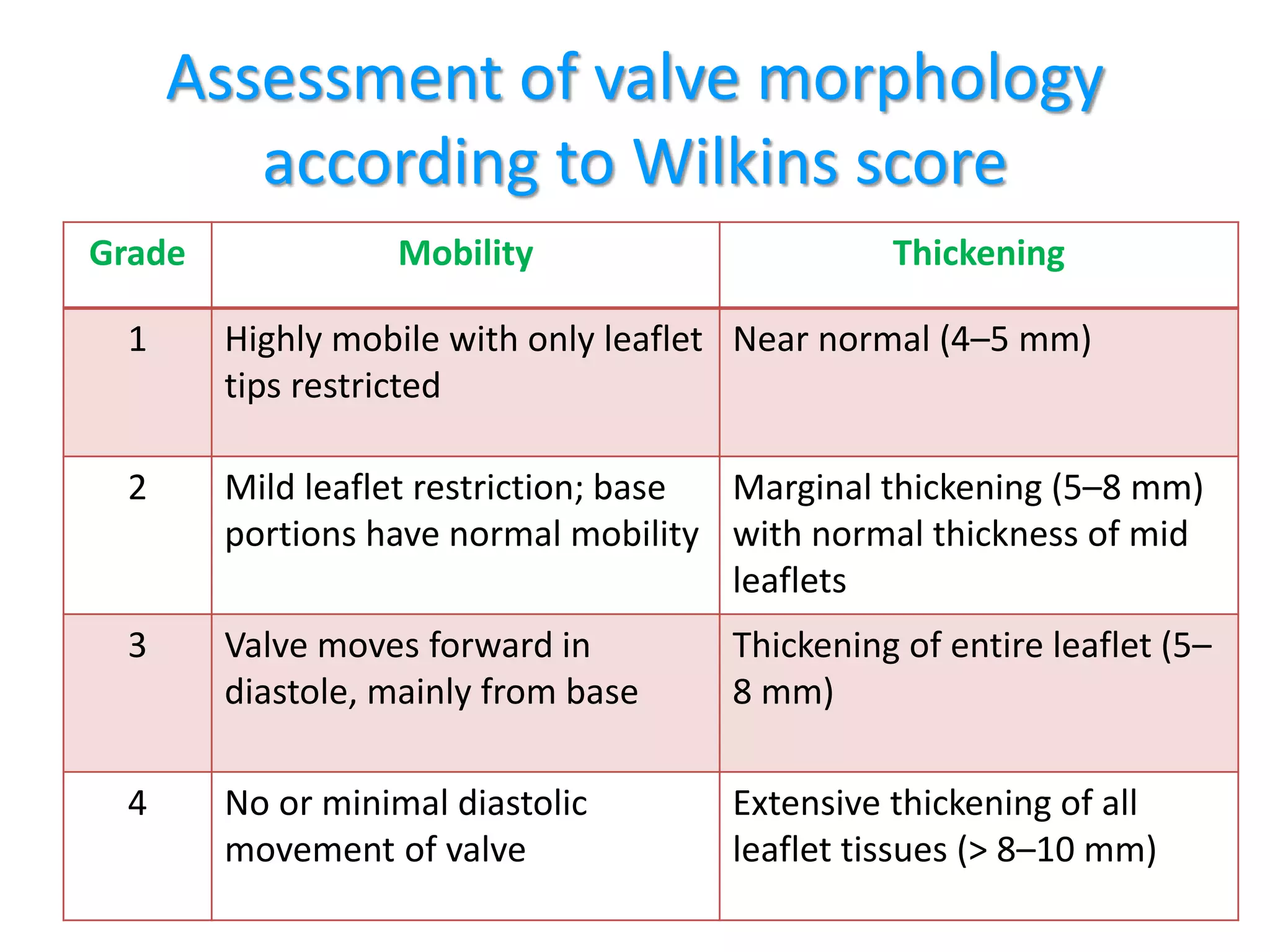 Assessment of valve morphology according to Wilkins score

| Grade | Mobility | Thickening |
|---|---|---|
| 1 | Highly mobile with only leaflet tips restricted | Near normal (4–5 mm) |
| 2 | Mild leaflet restriction; base portions have normal mobility | Marginal thickening (5–8 mm) with normal thickness of mid leaflets |
| 3 | Valve moves forward in diastole, mainly from base | Thickening of entire leaflet (5–8 mm) |
| 4 | No or minimal diastolic movement of valve | Extensive thickening of all leaflet tissues (> 8–10 mm) |